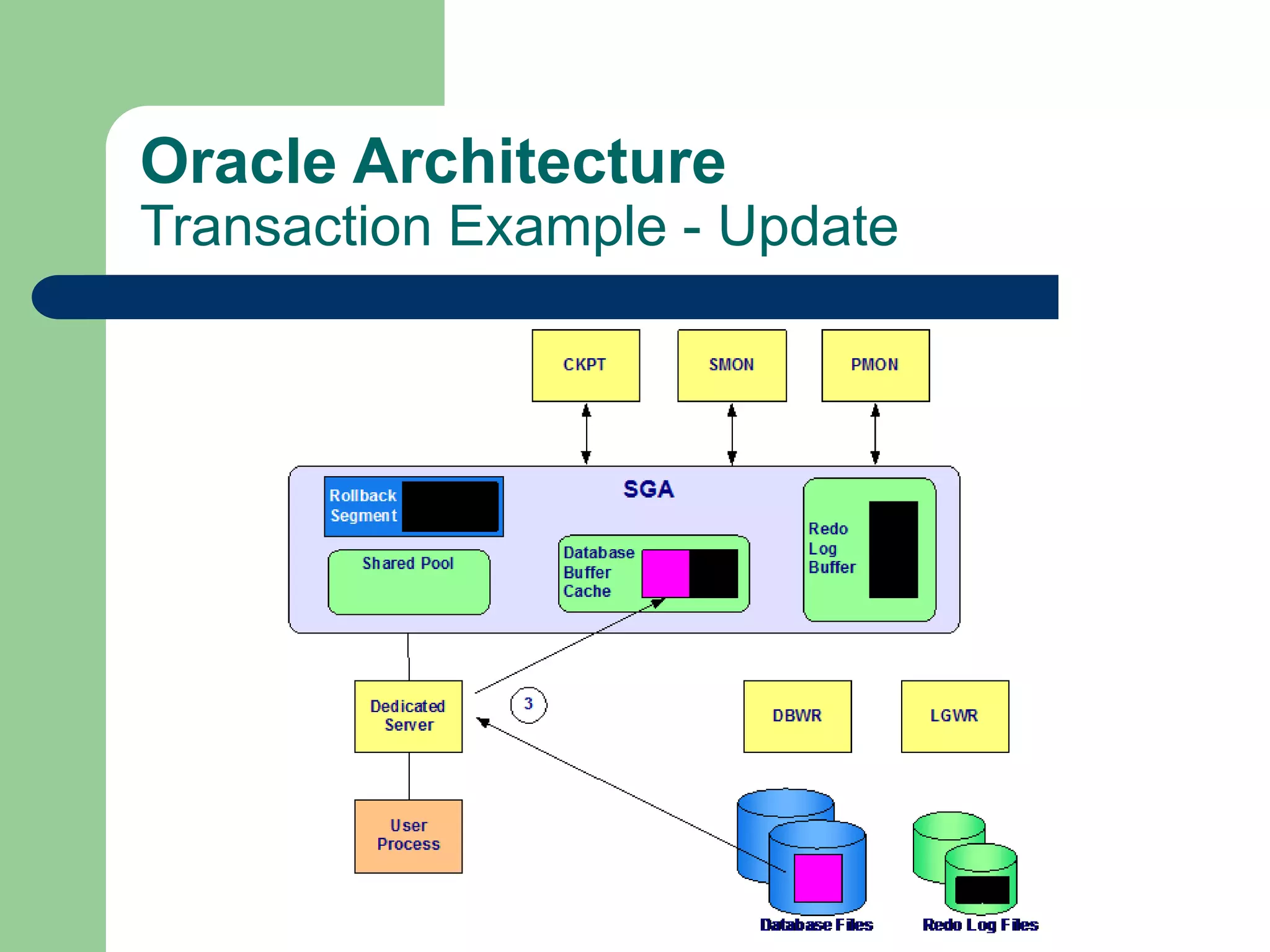 Oracle Architecture
Transaction Example - Update

CKPT

SMON

PMON

SGA

Rollback Segment

Shared Pool

Database Buffer Cache

Redo Log Buffer

Dedicated Server

3

DBWR

LGWR

User Process

Database Files

Redo Log Files